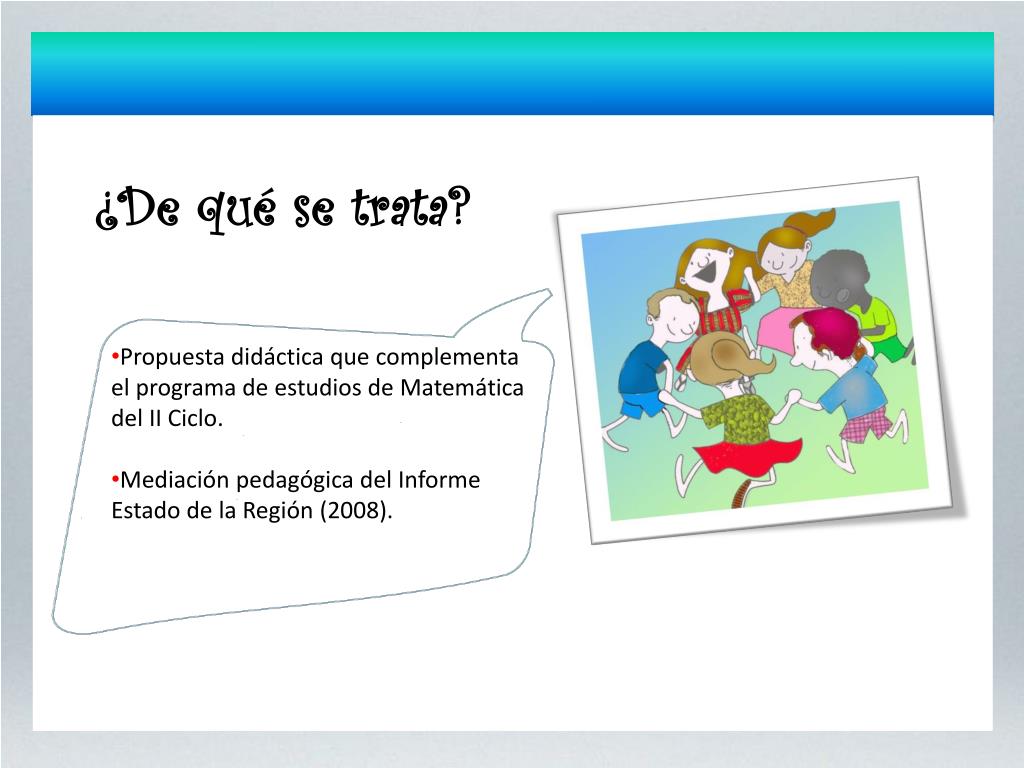 ¿De qué se trata?

•Propuesta didáctica que complementa el programa de estudios de Matemática del II Ciclo.

•Mediación pedagógica del Informe Estado de la Región (2008).